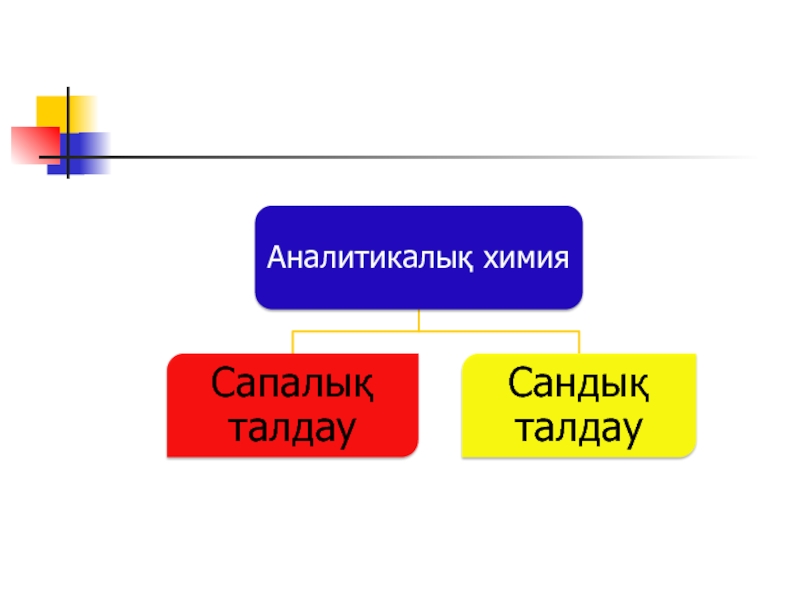 Аналитикалық химия

Сапалық талдау

Сандық талдау